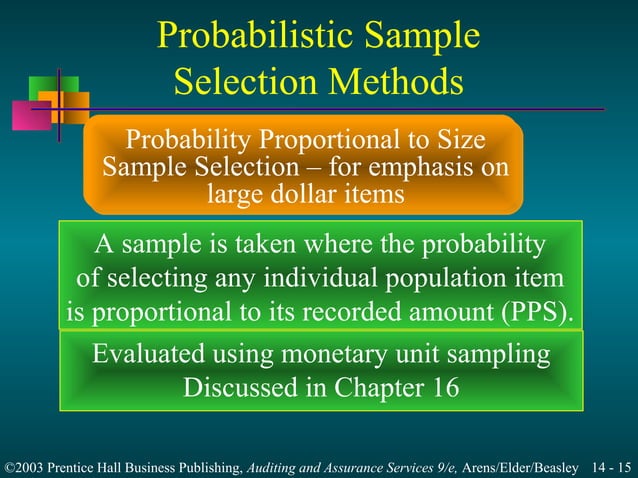 Probabilistic Sample Selection Methods

Probability Proportional to Size Sample Selection – for emphasis on large dollar items

A sample is taken where the probability of selecting any individual population item is proportional to its recorded amount (PPS).

Evaluated using monetary unit sampling
Discussed in Chapter 16

©2003 Prentice Hall Business Publishing, Auditing and Assurance Services 9/e, Arens/Elder/Beasley 14 - 15